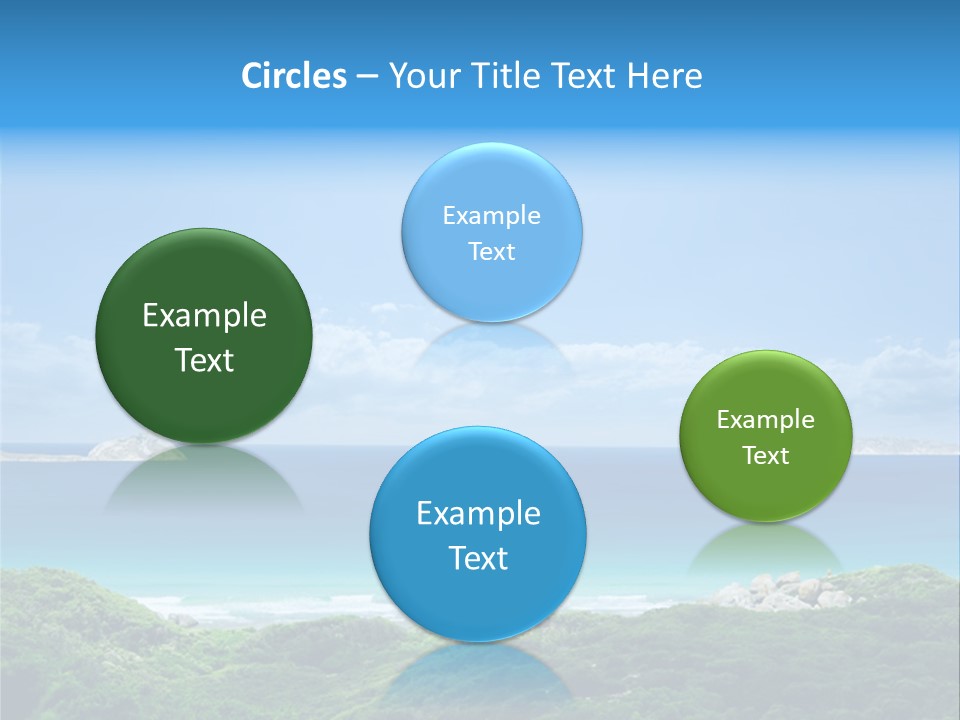 Circles – Your Title Text Here

Example Text

Example Text

Example Text

Example Text